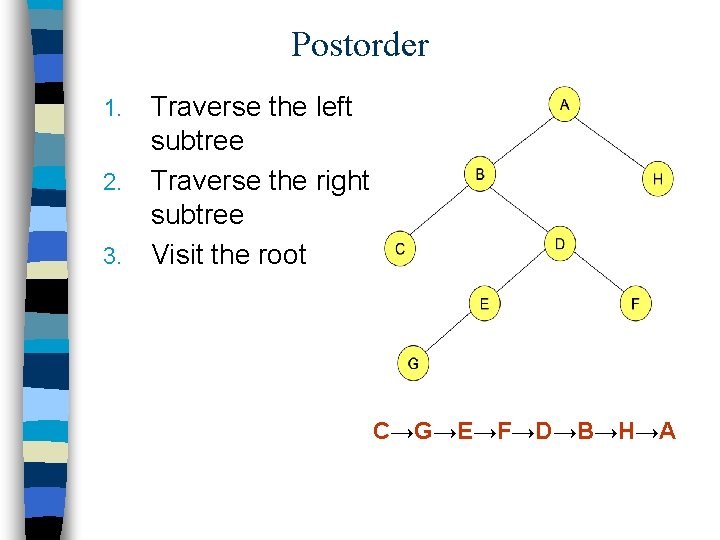 Postorder

1. Traverse the left subtree
2. Traverse the right subtree
3. Visit the root

A
B
H
C
D
E
F
G

C→G→E→F→D→B→H→A